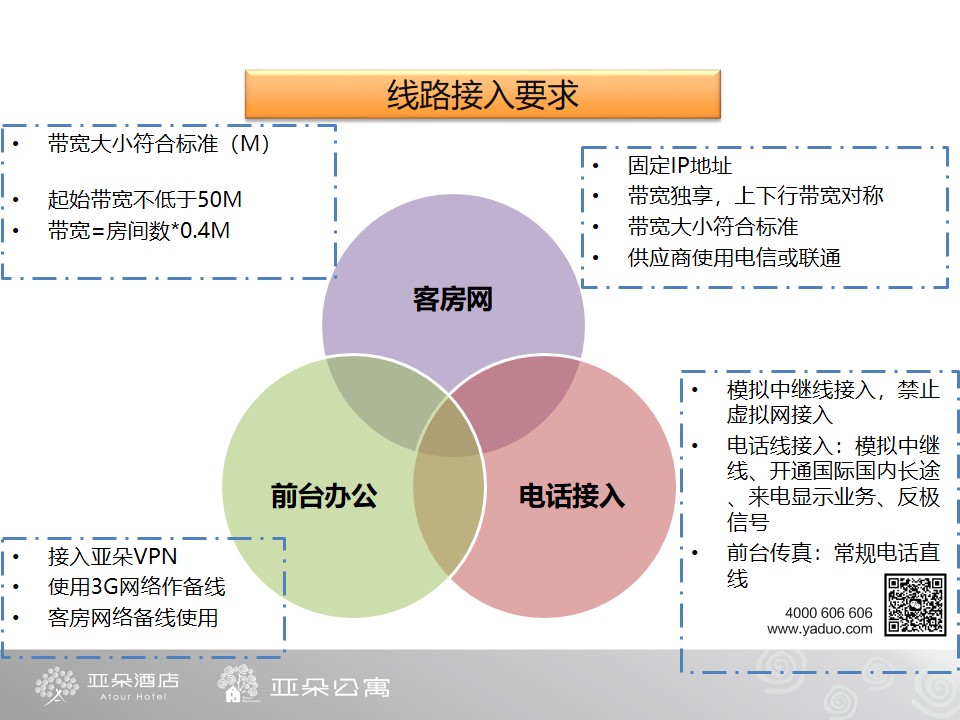 线路接入要求

• 带宽大小符合标准（M）

• 起始带宽不低于50M
• 带宽=房间数*0.4M

• 固定IP地址
• 带宽独享，上下行带宽对称
• 带宽大小符合标准
• 供应商使用电信或联通

客房网

前台办公

电话接入

• 模拟中继线接入，禁止虚拟网接入
• 电话线接入：模拟中继线、开通国际国内长途、来电显示业务、反极信号
• 前台传真：常规电话直线

• 接入亚朵VPN
• 使用3G网络作备线
• 客房网络备线使用

4000 606 606
www.yaduo.com

亚朵酒店
Atour Hotel
亚朵公寓